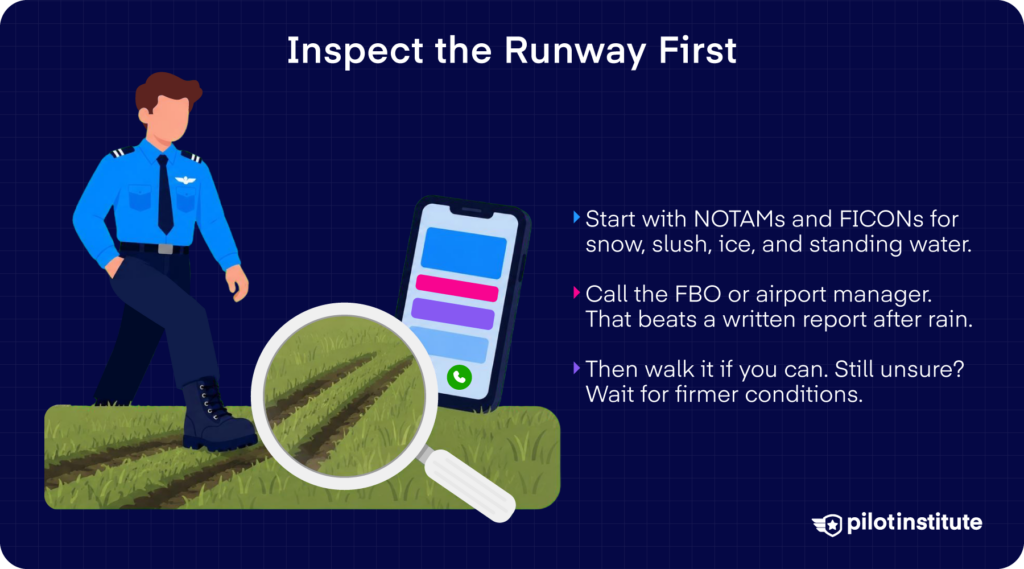 Inspect the Runway First

Start with NOTAMs and FICONs for snow, slush, ice, and standing water.

Call the FBO or airport manager. That beats a written report after rain.

Then walk it if you can. Still unsure? Wait for firmer conditions.

pilotinstitute